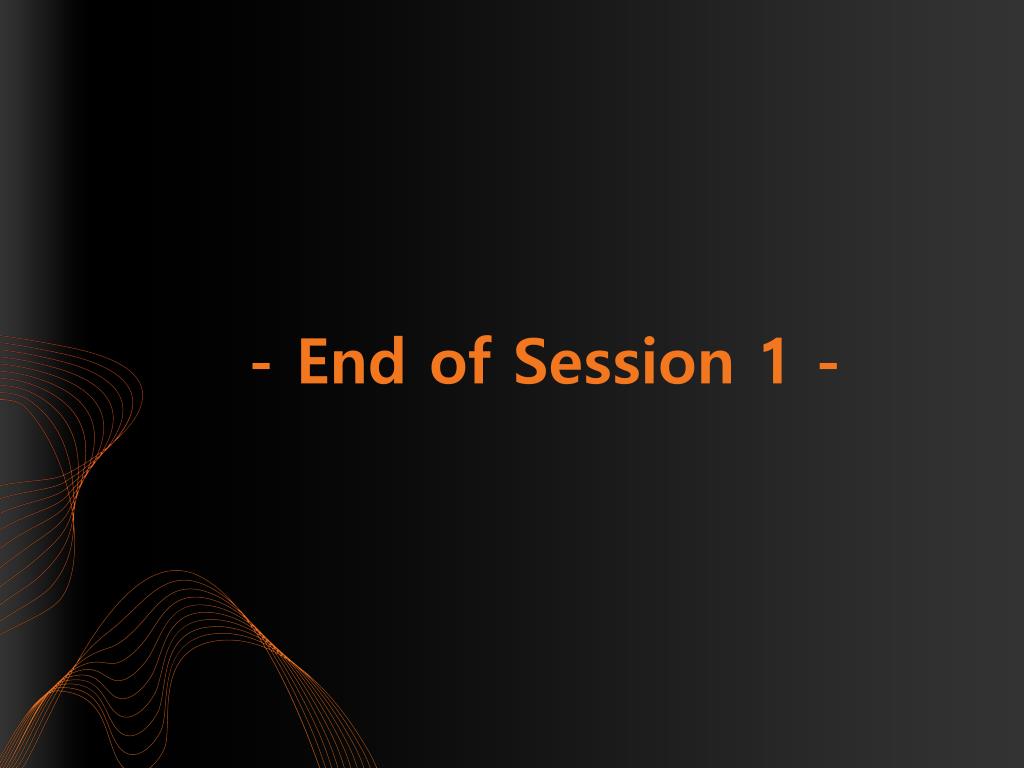 - End of Session 1 -